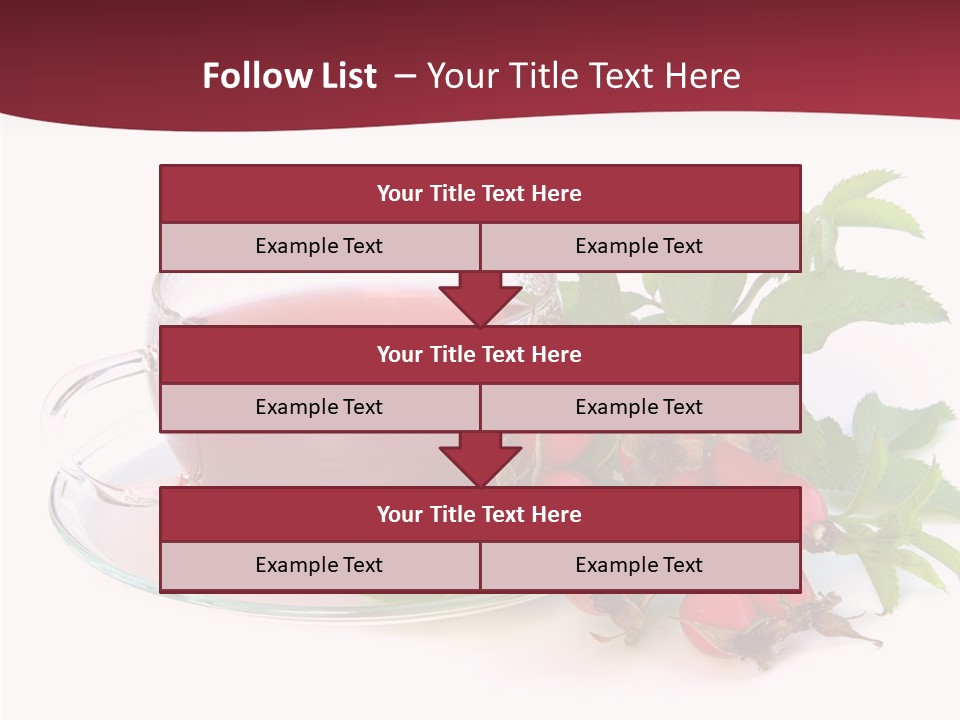 Follow List – Your Title Text Here

Your Title Text Here

Example Text

Example Text

Your Title Text Here

Example Text

Example Text

Your Title Text Here

Example Text

Example Text